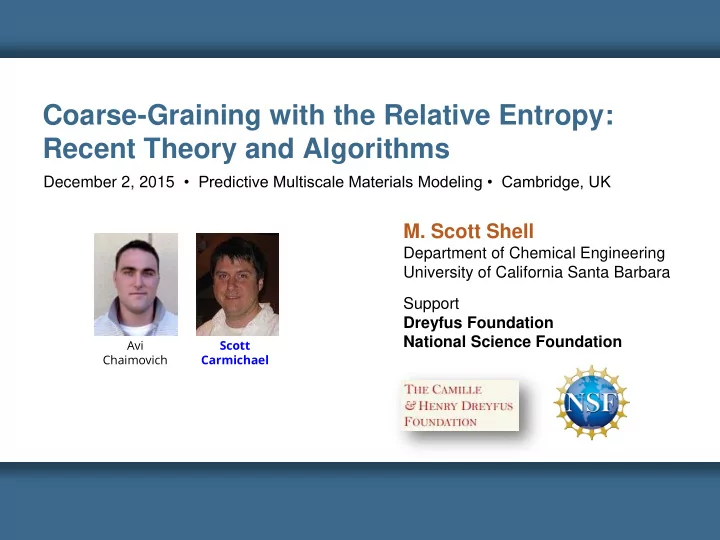 Coarse-Graining with the Relative Entropy: Recent Theory and Algorithms

December 2, 2015 • Predictive Multiscale Materials Modeling • Cambridge, UK

Avi Chaimovich

Scott Carmichael

M. Scott Shell
Department of Chemical Engineering
University of California Santa Barbara

Support
Dreyfus Foundation
National Science Foundation

THE CAMILLE & HENRY DREYFUS FOUNDATION

NSF